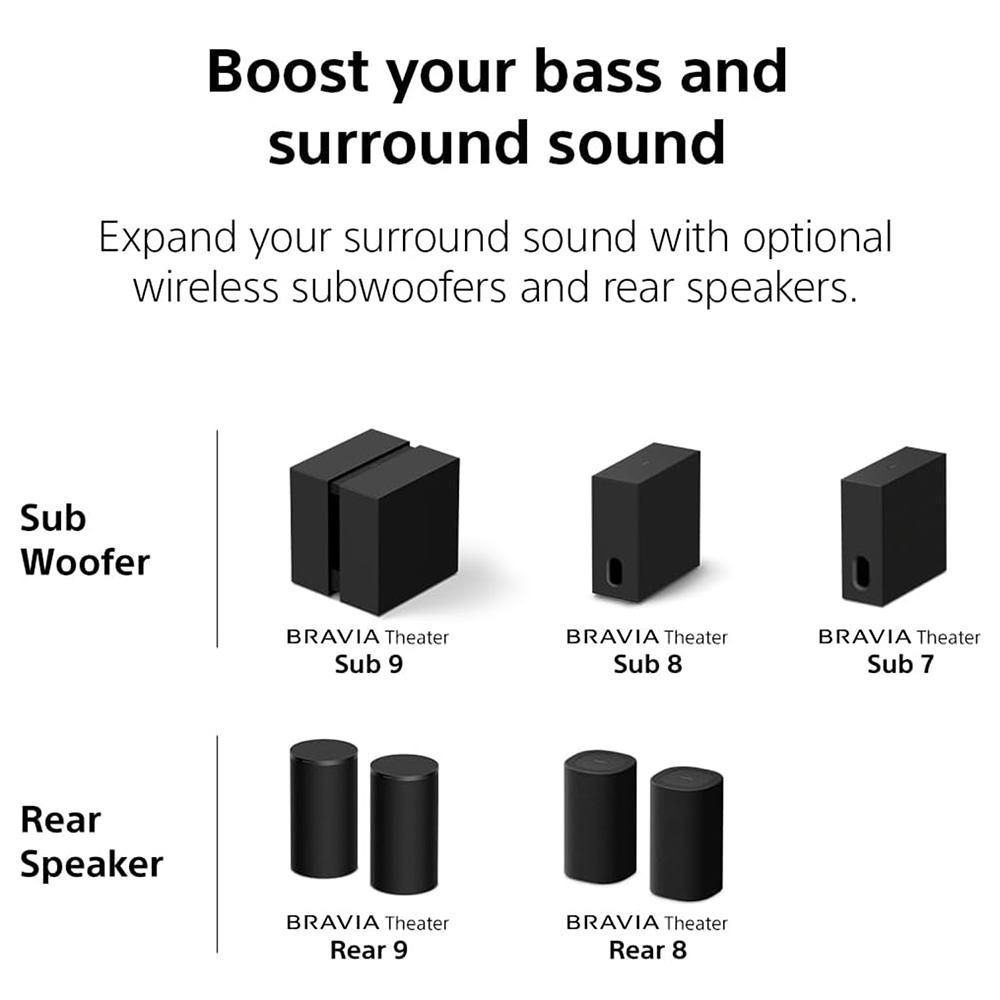 Boost your bass and surround sound

Expand your surround sound with optional wireless subwoofers and rear speakers.

Sub Woofer

BRAVIA Theater
Sub 9

BRAVIA Theater
Sub 8

BRAVIA Theater
Sub 7

Rear Speaker

BRAVIA Theater
Rear 9

BRAVIA Theater
Rear 8